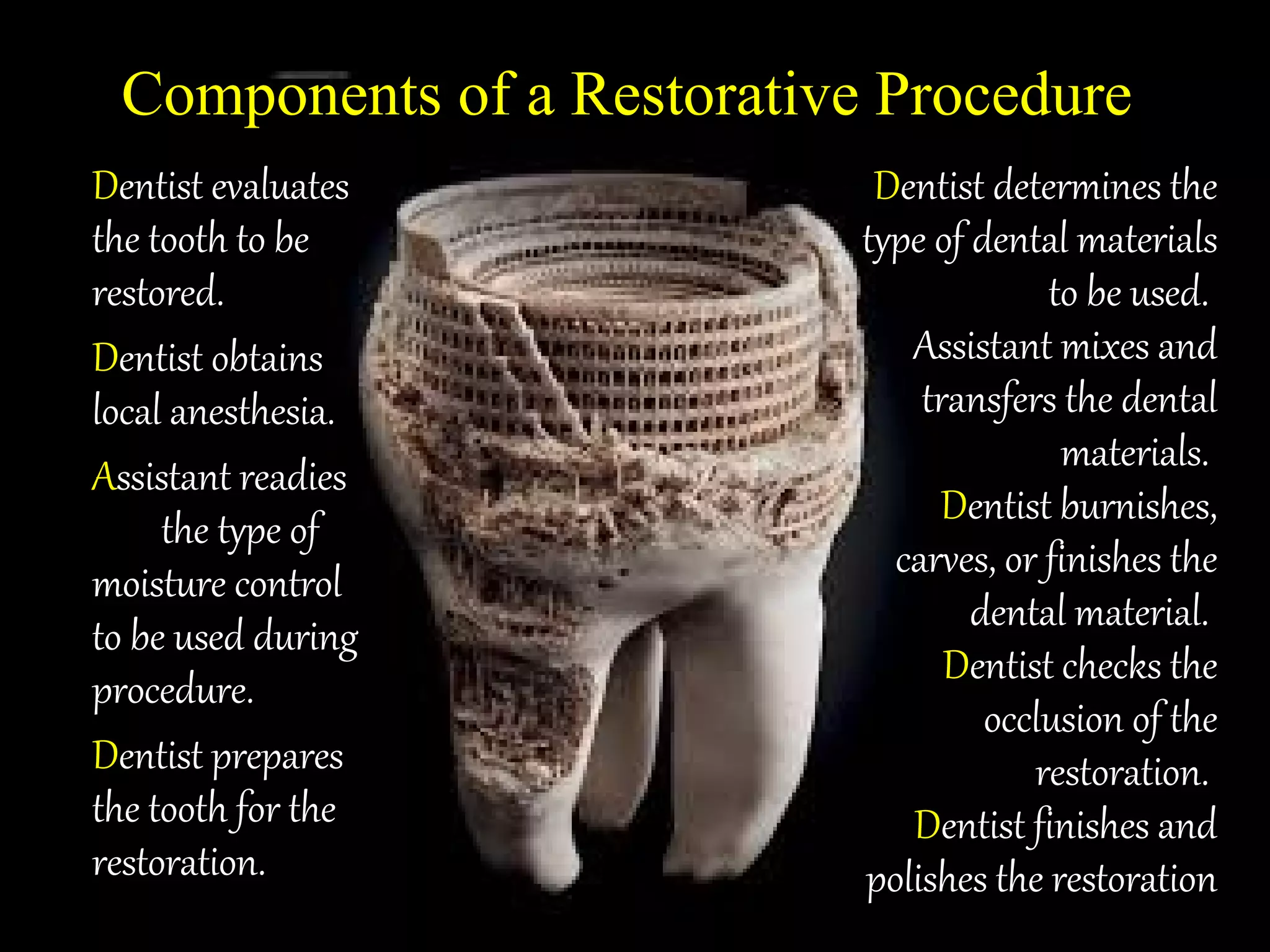 Components of a Restorative Procedure

Dentist evaluates the tooth to be restored.

Dentist obtains local anesthesia.

Assistant readies the type of moisture control to be used during procedure.

Dentist prepares the tooth for the restoration.

Dentist determines the type of dental materials to be used.

Assistant mixes and transfers the dental materials.

Dentist burnishes, carves, or finishes the dental material.

Dentist checks the occlusion of the restoration.

Dentist finishes and polishes the restoration